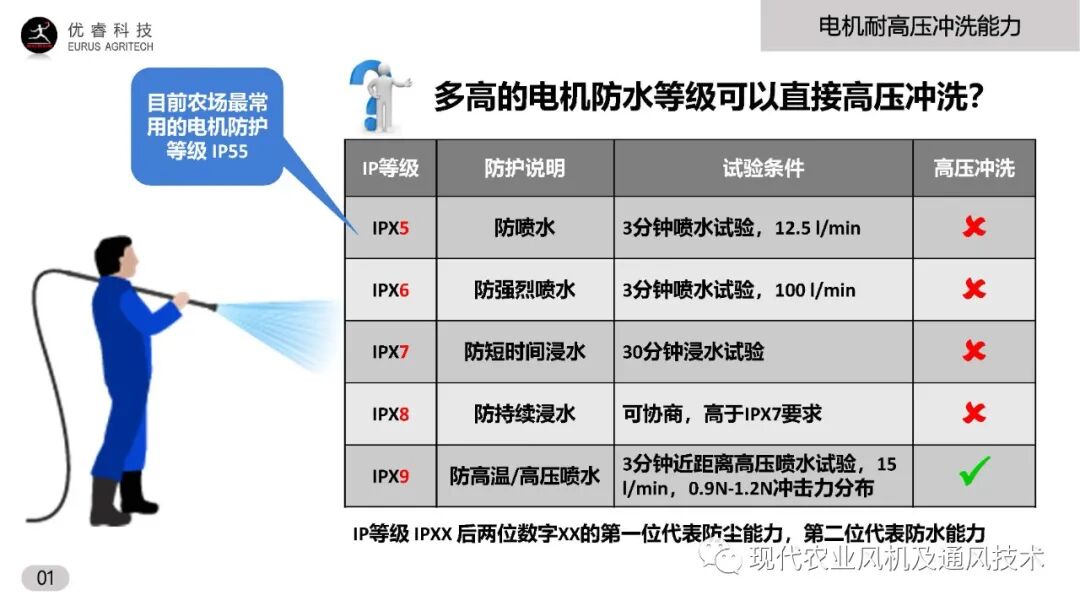 优睿科技
EURUS AGRITECH

电机耐高压冲洗能力

目前农场最常用的电机防护等级 IP55

多高的电机防水等级可以直接高压冲洗?

| IP等级 | 防护说明 | 试验条件 | 高压冲洗 |
|---|---|---|---|
| IPX5 | 防喷水 | 3分钟喷水试验，12.5 l/min | ✗ |
| IPX6 | 防强烈喷水 | 3分钟喷水试验，100 l/min | ✗ |
| IPX7 | 防短时间浸水 | 30分钟浸水试验 | ✗ |
| IPX8 | 防持续浸水 | 可协商，高于IPX7要求 | ✗ |
| IPX9 | 防高温/高压喷水 | 3分钟近距离高压喷水试验，15 l/min，0.9N-1.2N冲击力分布 | ✓ |

IP等级 IPXX 后两位数字XX的第一位代表防尘能力，第二位代表防水能力

现代农业风机及通风技术

01